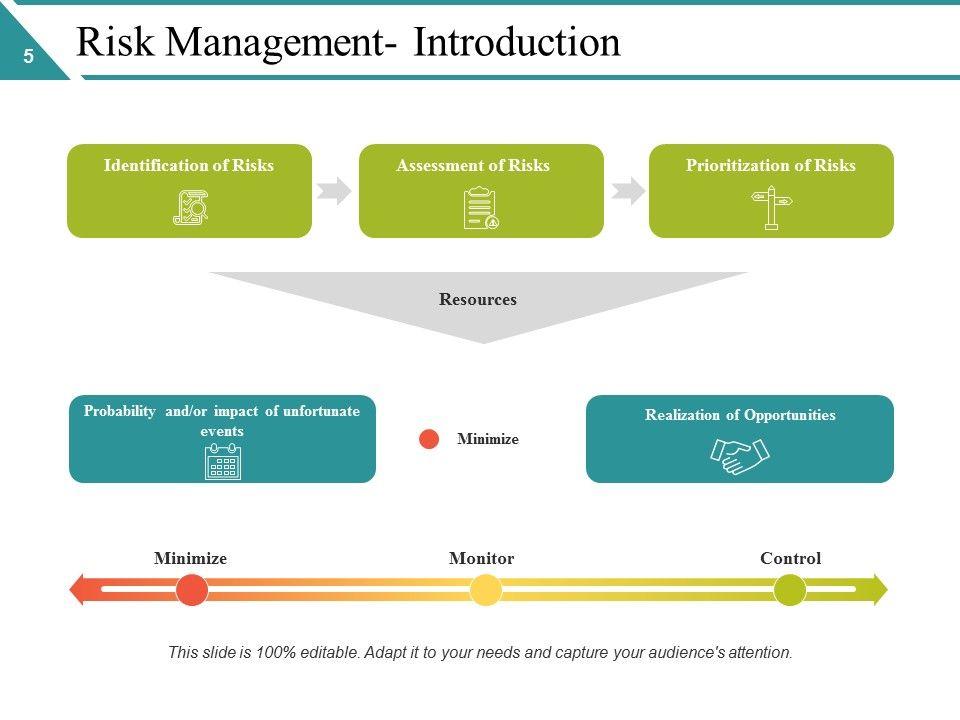 5

Risk Management- Introduction

Identification of Risks

Assessment of Risks

Prioritization of Risks

Resources

Probability and/or impact of unfortunate events

Minimize

Realization of Opportunities

Minimize

Monitor

Control

This slide is 100% editable. Adapt it to your needs and capture your audience's attention.